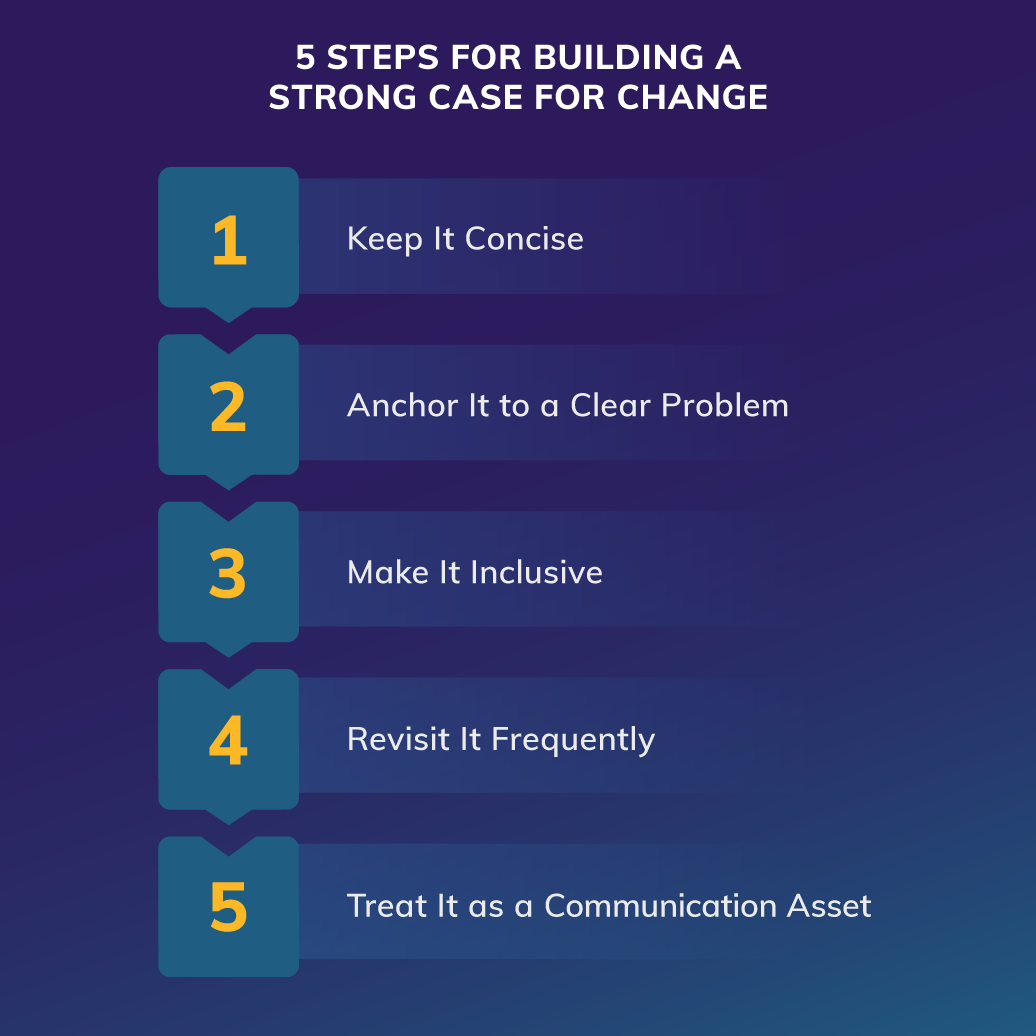 5 STEPS FOR BUILDING A STRONG CASE FOR CHANGE

1 Keep It Concise

2 Anchor It to a Clear Problem

3 Make It Inclusive

4 Revisit It Frequently

5 Treat It as a Communication Asset